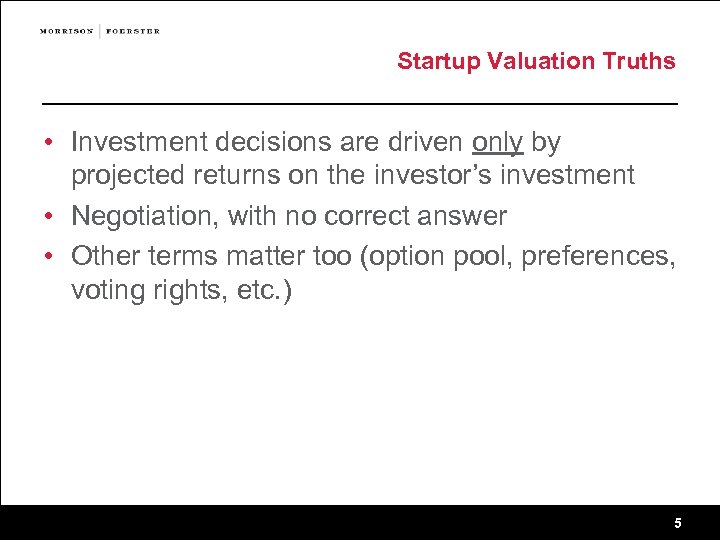 MORRISON | FOERSTER

Startup Valuation Truths

• Investment decisions are driven only by projected returns on the investor's investment
• Negotiation, with no correct answer
• Other terms matter too (option pool, preferences, voting rights, etc.)

5